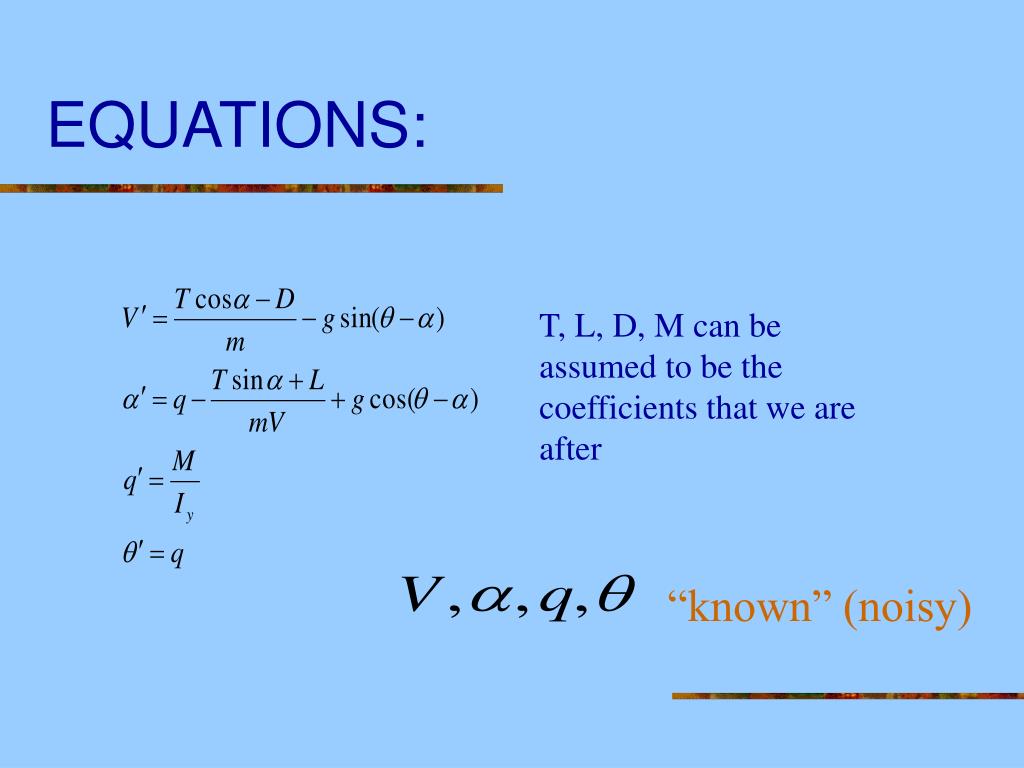 EQUATIONS:

$V' = \frac{T\cos\alpha - D}{m} - g\sin(\theta - \alpha)$

$\alpha' = q - \frac{T\sin\alpha + L}{mV} + g\cos(\theta - \alpha)$

$q' = \frac{M}{I_y}$

$\theta' = q$

T, L, D, M can be assumed to be the coefficients that we are after

$V, \alpha, q, \theta$ “known” (noisy)